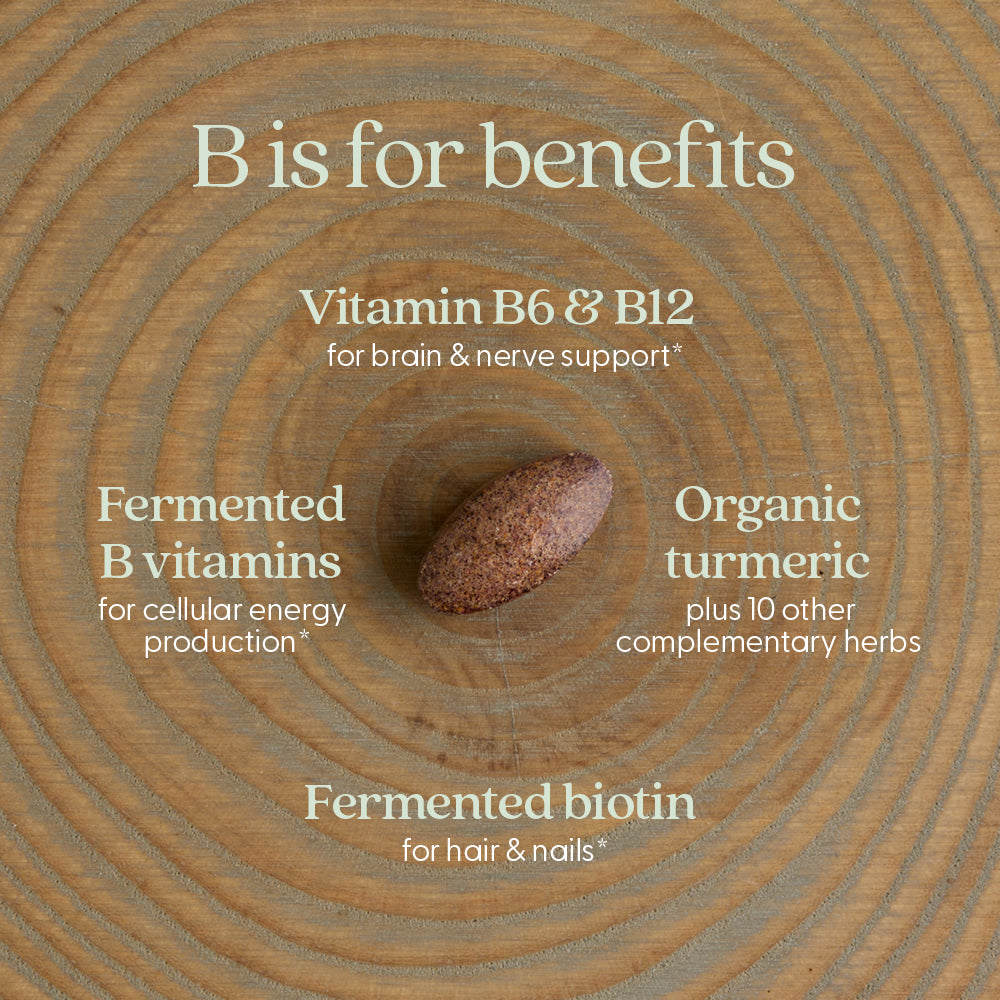 B is for benefits

Vitamin B6 & B12
for brain & nerve support*

Fermented B vitamins
for cellular energy production*

Organic turmeric
plus 10 other complementary herbs

Fermented biotin
for hair & nails*